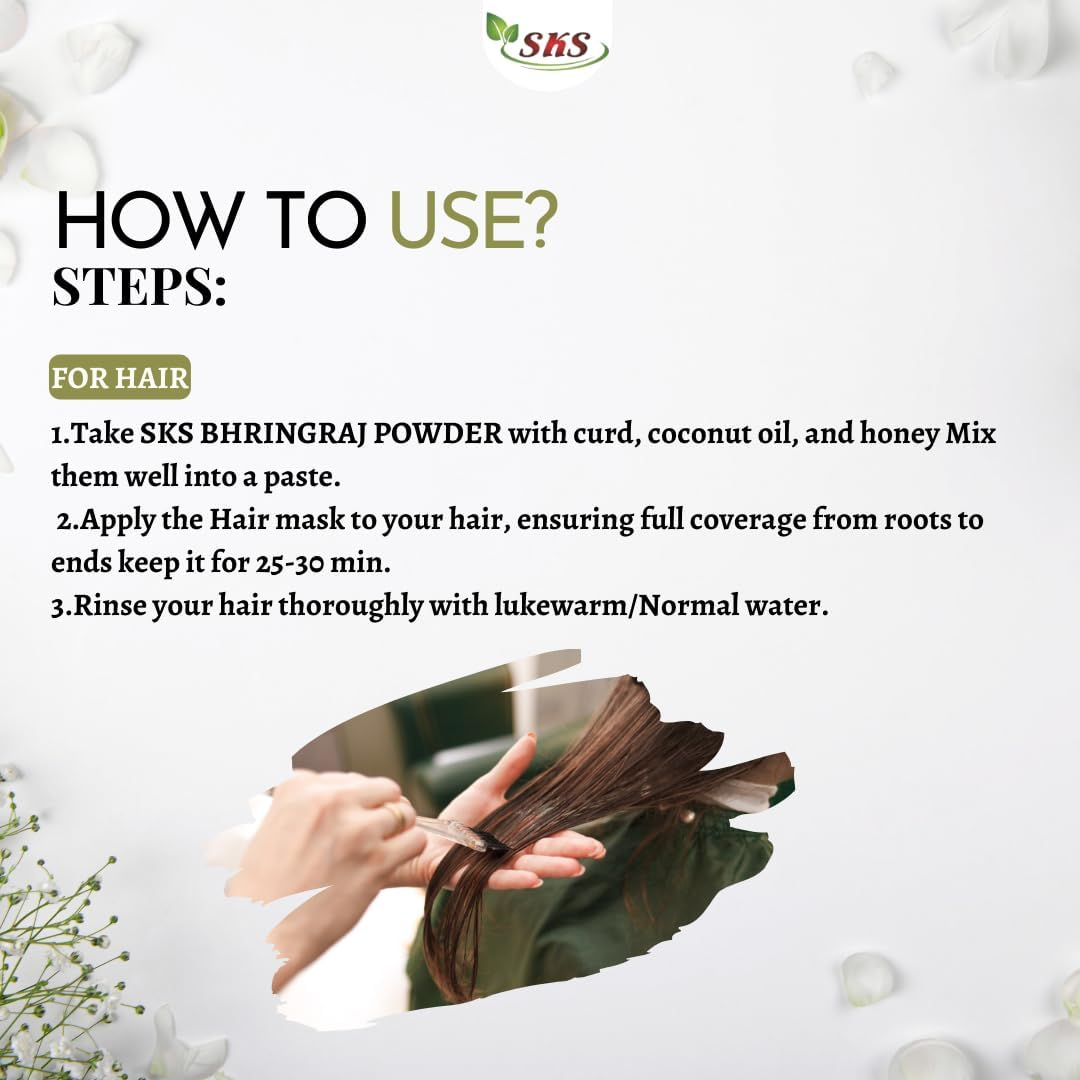 SKS

HOW TO USE?
STEPS:

FOR HAIR

1.Take SKS BHRINGRAJ POWDER with curd, coconut oil, and honey Mix them well into a paste.
2.Apply the Hair mask to your hair, ensuring full coverage from roots to ends keep it for 25-30 min.
3.Rinse your hair thoroughly with lukewarm/Normal water.